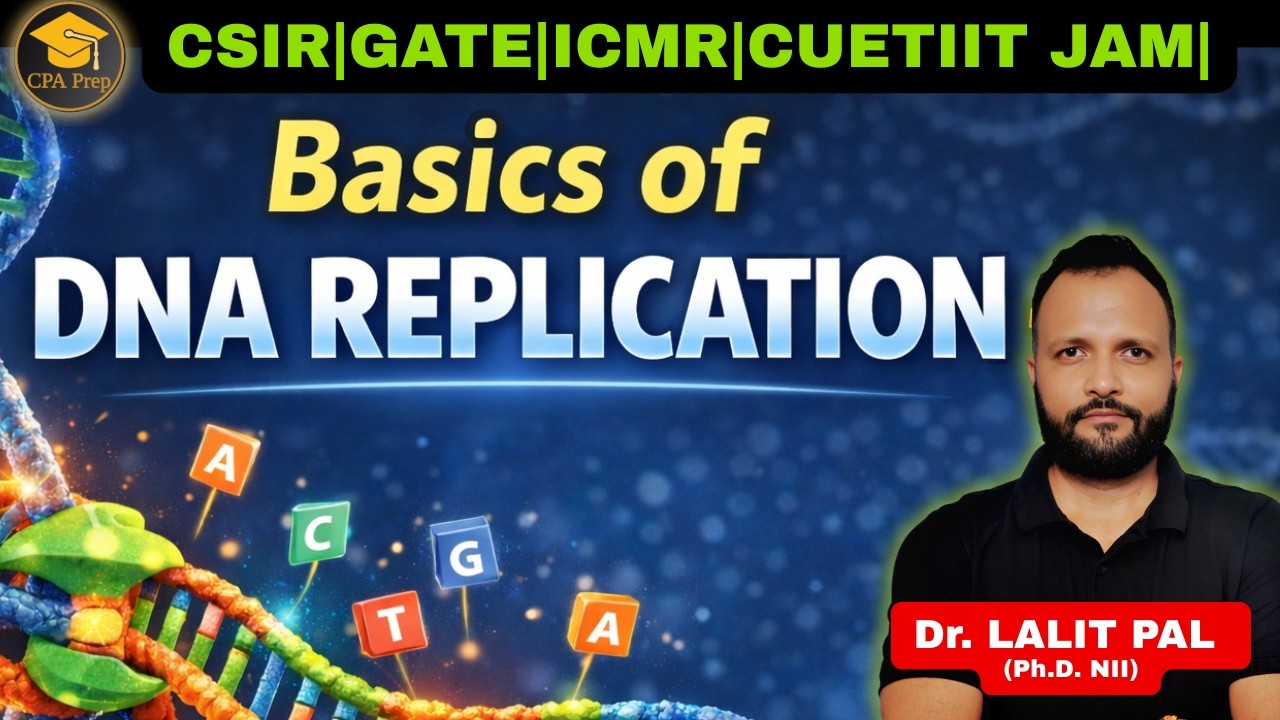 CPA Prep

CSIR|GATE|ICMR|CUETIIT JAM|

Basics of
DNA REPLICATION

A
C
G
T
A

Dr. LALIT PAL
(Ph.D. NII)